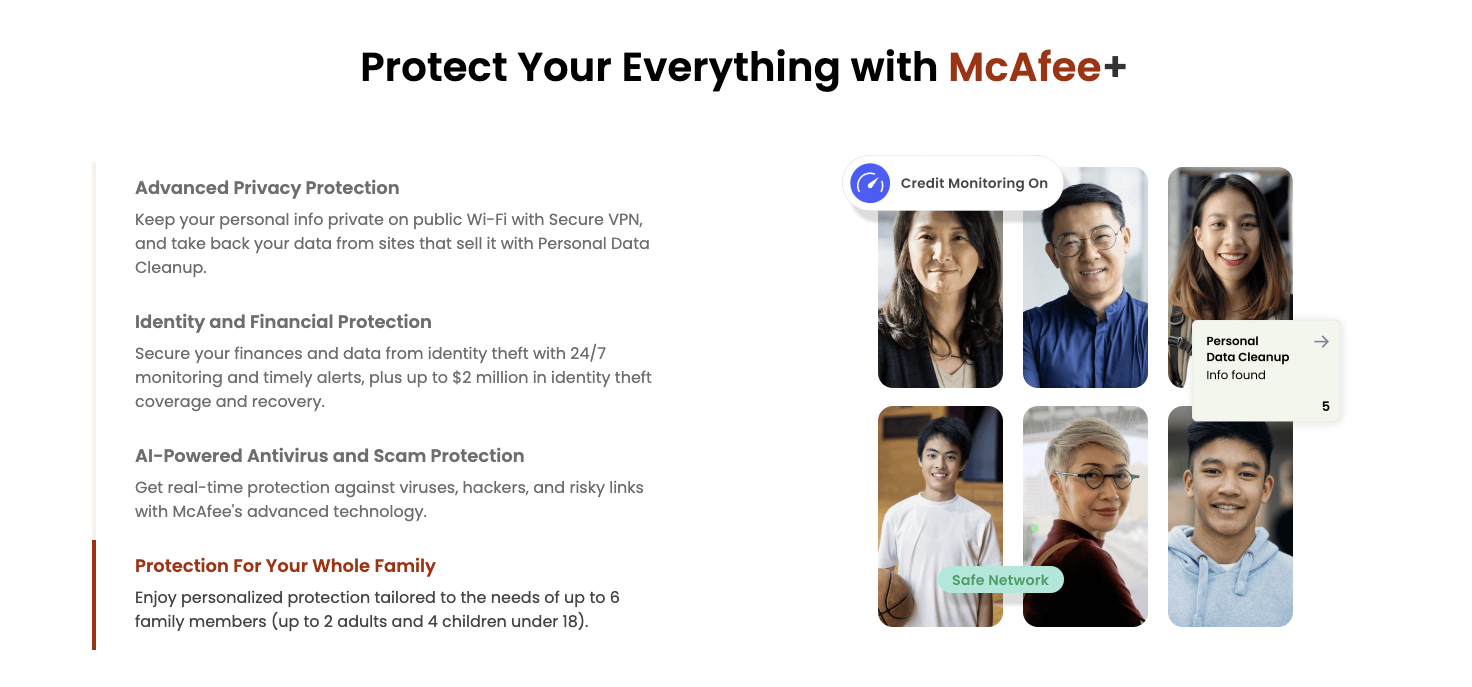 Protect Your Everything with McAfee+

Advanced Privacy Protection
Keep your personal info private on public Wi-Fi with Secure VPN, and take back your data from sites that sell it with Personal Data Cleanup.

Identity and Financial Protection
Secure your finances and data from identity theft with 24/7 monitoring and timely alerts, plus up to $2 million in identity theft coverage and recovery.

AI-Powered Antivirus and Scam Protection
Get real-time protection against viruses, hackers, and risky links with McAfee's advanced technology.

Protection For Your Whole Family
Enjoy personalized protection tailored to the needs of up to 6 family members (up to 2 adults and 4 children under 18).

Credit Monitoring On

Personal Data Cleanup
Info found
5

Safe Network